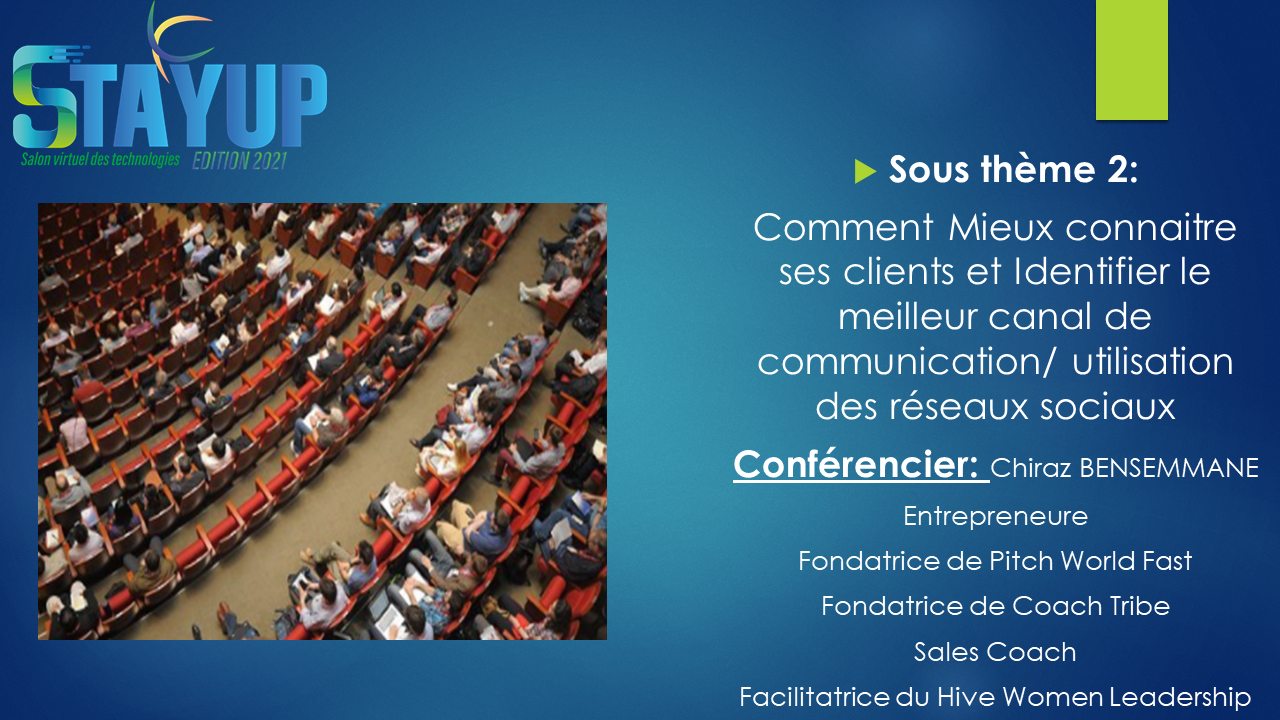 STAYUP
Salon virtuel des technologies EDITION 2021

Sous thème 2:

Comment Mieux connaitre ses clients et Identifier le meilleur canal de communication/ utilisation des réseaux sociaux

Conférencier: Chiraz BENSEMMANE

Entrepreneure

Fondatrice de Pitch World Fast

Fondatrice de Coach Tribe

Sales Coach

Facilitatrice du Hive Women Leadership